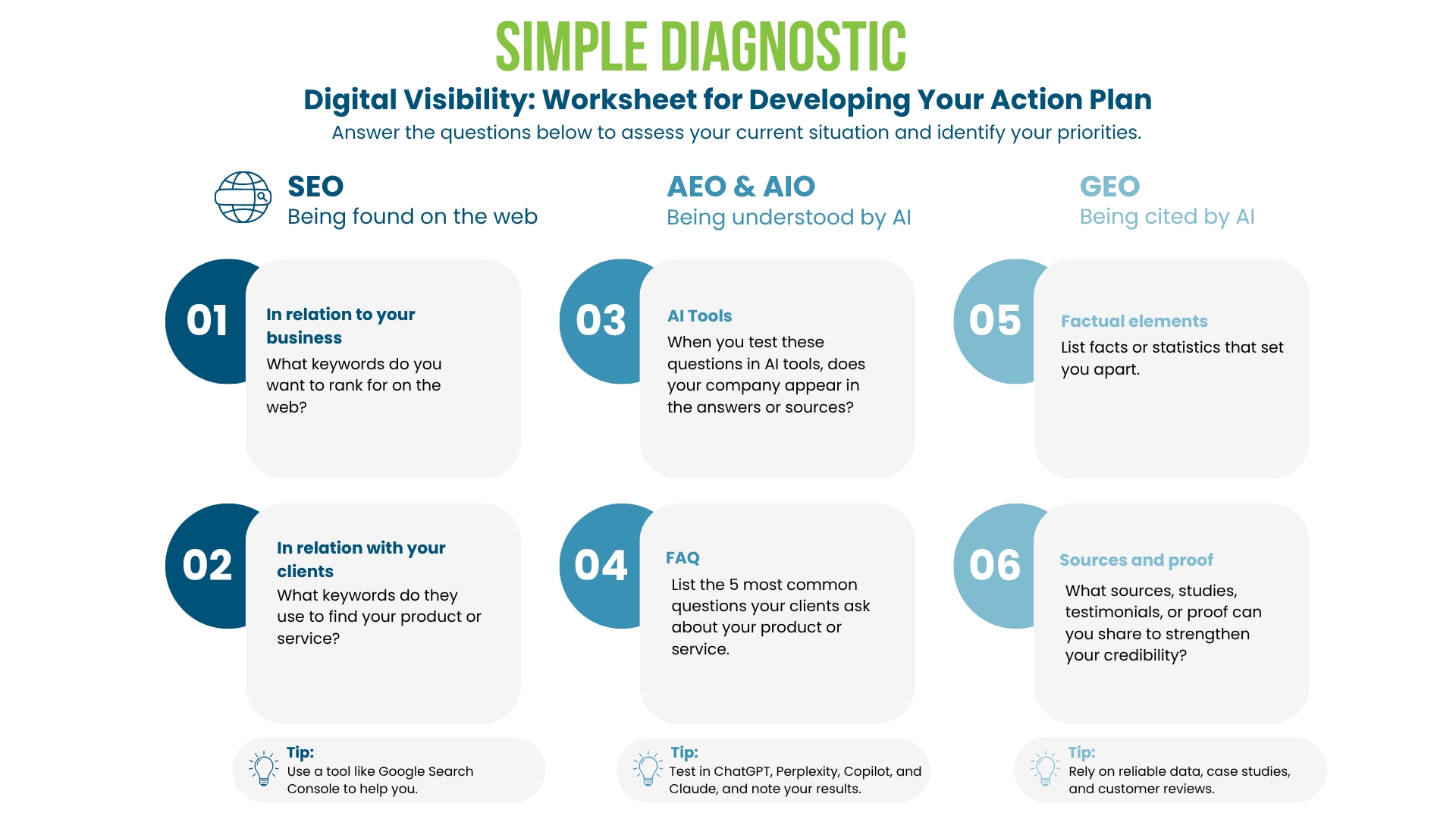 SIMPLE DIAGNOSTIC

Digital Visibility: Worksheet for Developing Your Action Plan

Answer the questions below to assess your current situation and identify your priorities.

SEO
Being found on the web

01
In relation to your business
What keywords do you want to rank for on the web?

02
In relation with your clients
What keywords do they use to find your product or service?

Tip:
Use a tool like Google Search Console to help you.

AEO & AIO
Being understood by AI

03
AI Tools
When you test these questions in AI tools, does your company appear in the answers or sources?

04
FAQ
List the 5 most common questions your clients ask about your product or service.

Tip:
Test in ChatGPT, Perplexity, Copilot, and Claude, and note your results.

GEO
Being cited by AI

05
Factual elements
List facts or statistics that set you apart.

06
Sources and proof
What sources, studies, testimonials, or proof can you share to strengthen your credibility?

Tip:
Rely on reliable data, case studies, and customer reviews.